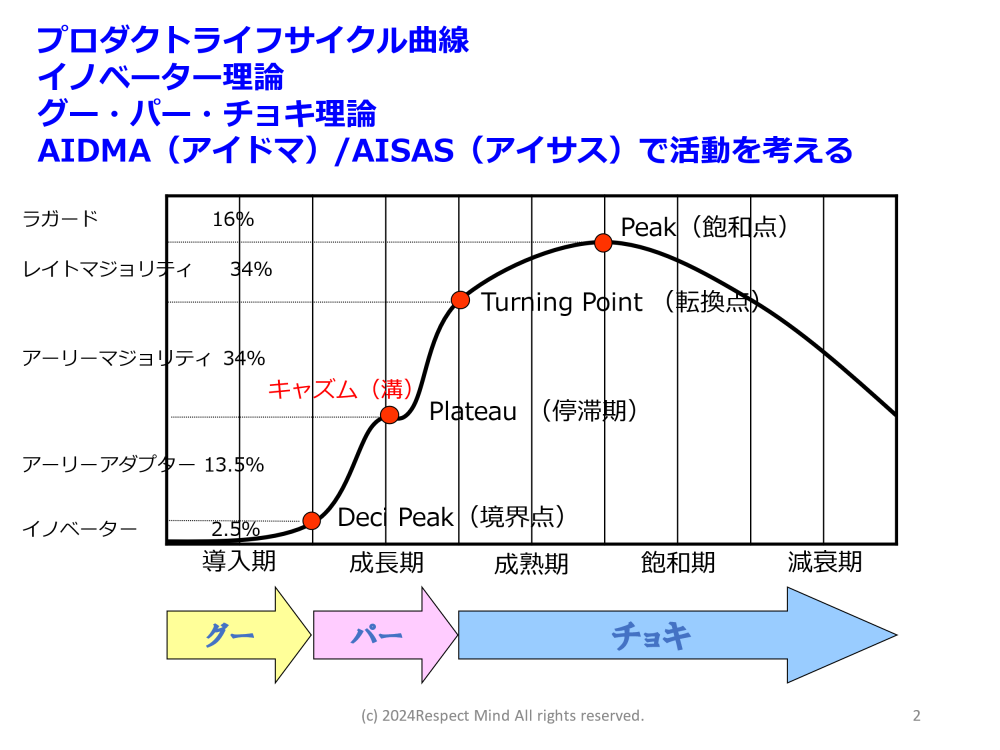 プロダクトライフサイクル曲線
イノベーター理論
グー・パー・チョキ理論
AIDMA（アイドマ）/AISAS（アイサス）で活動を考える

ラガード　16%
レイトマジョリティ　34%
アーリーマジョリティ 34%
アーリーアダプター 13.5%
イノベーター　2.5%

Peak（飽和点）
Turning Point （転換点）
キャズム（溝）
Plateau （停滞期）
Deci Peak（境界点）

導入期
成長期
成熟期
飽和期
減衰期

グー
パー
チョキ

(c) 2024Respect Mind All rights reserved.
2